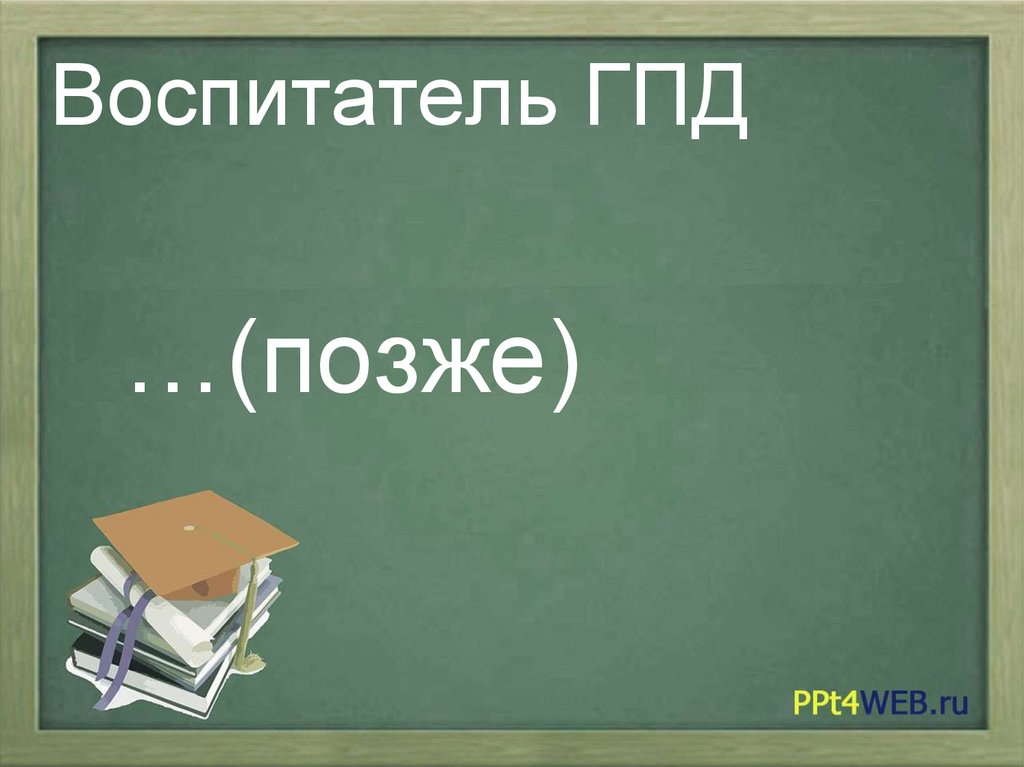 Воспитатель ГПД

…(позже)

PPt4WEB.ru